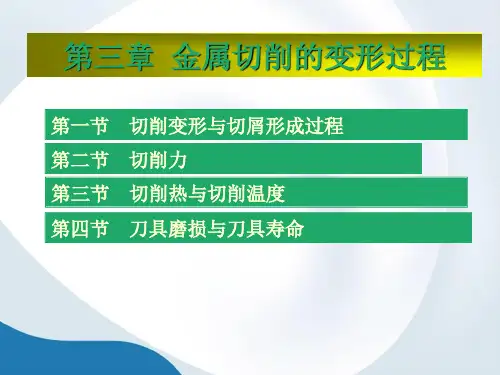 第三章 金属切削的变形过程

第一节 切削变形与切屑形成过程

第二节 切削力

第三节 切削热与切削温度

第四节 刀具磨损与刀具寿命